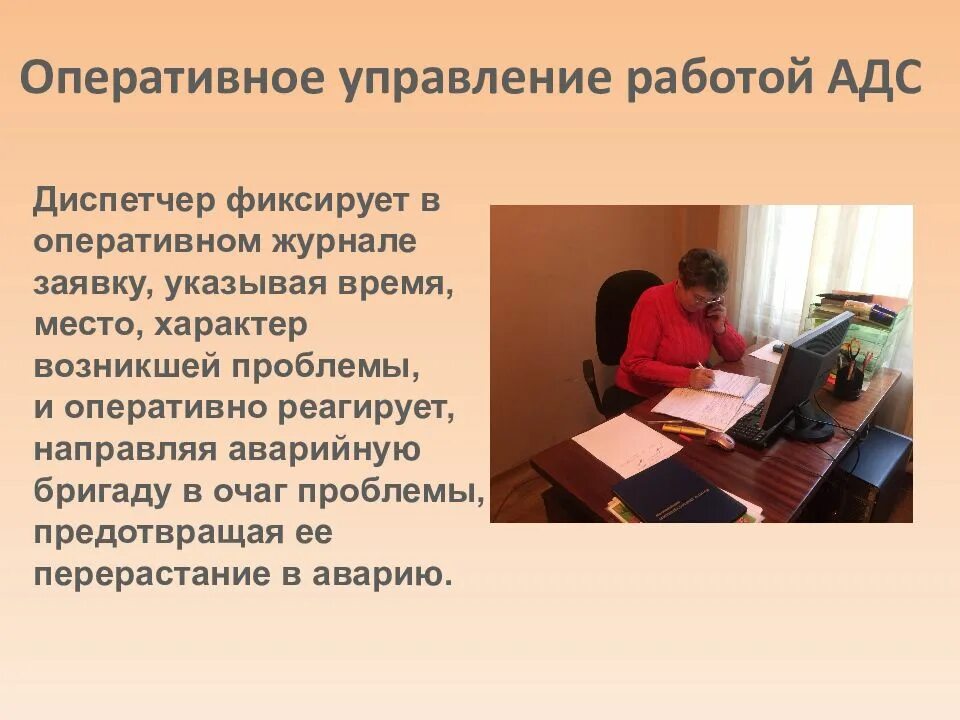 Оперативное управление работой АДС

Диспетчер фиксирует в оперативном журнале заявку, указывая время, место, характер возникшей проблемы, и оперативно реагирует, направляя аварийную бригаду в очаг проблемы, предотвращая ее перерастание в аварию.